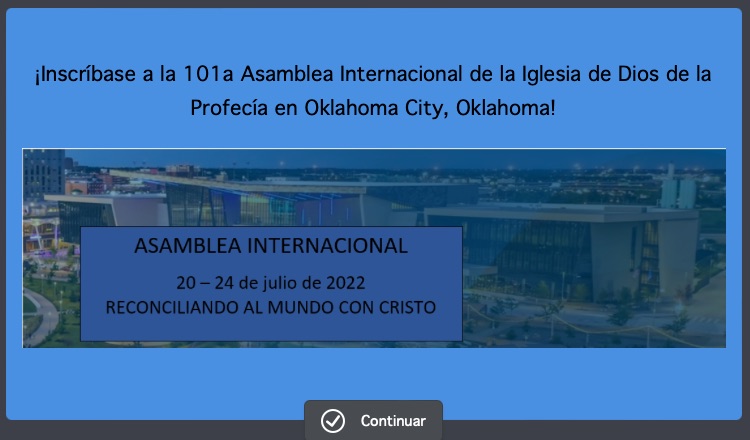 ¡Inscríbase a la 101a Asamblea Internacional de la Iglesia de Dios de la Profecía en Oklahoma City, Oklahoma!

ASAMBLEA INTERNACIONAL

20 – 24 de julio de 2022

RECONCILIANDO AL MUNDO CON CRISTO

Continuar